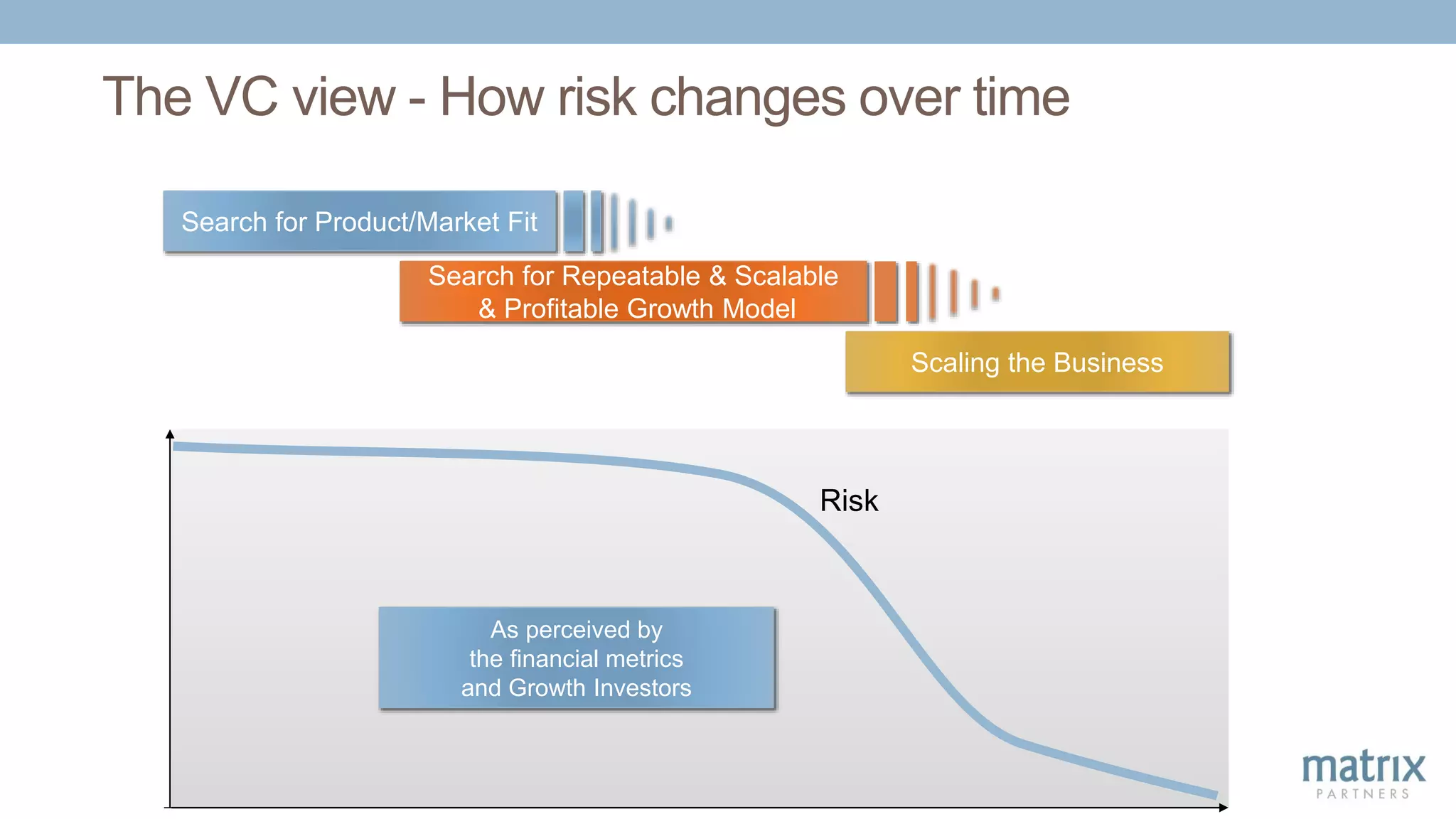 The VC view - How risk changes over time

Search for Product/Market Fit

Search for Repeatable & Scalable & Profitable Growth Model

Scaling the Business

Risk

As perceived by the financial metrics and Growth Investors

matrix PARTNERS